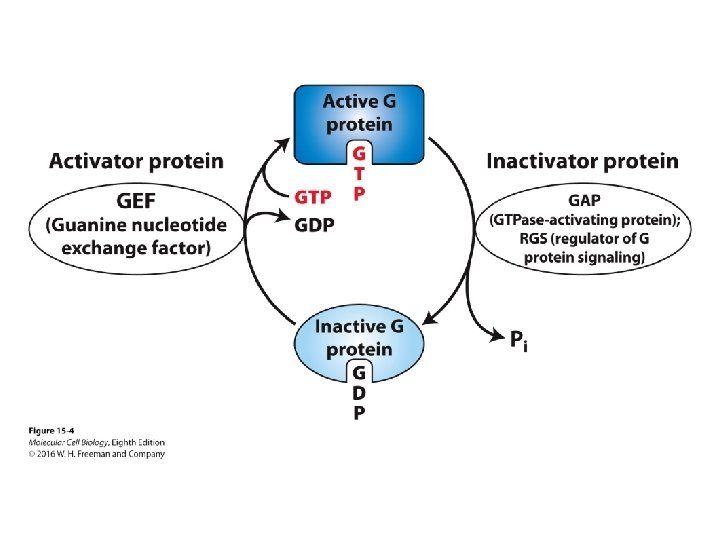 Active G protein

G
T
P

Activator protein

GEF
(Guanine nucleotide exchange factor)

GTP

GDP

Inactivator protein

GAP
(GTPase-activating protein);
RGS (regulator of G protein signaling)

Inactive G protein

G
D
P

$P_i$

Figure 15-4
Molecular Cell Biology, Eighth Edition
© 2016 W. H. Freeman and Company